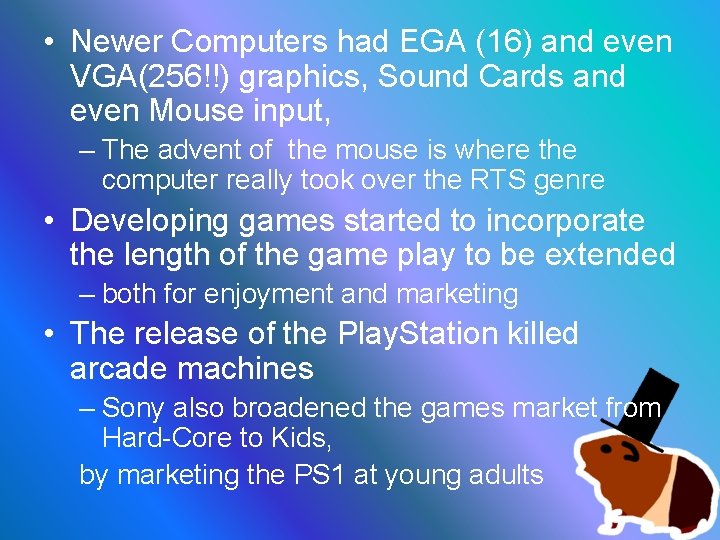 • Newer Computers had EGA (16) and even VGA(256!!) graphics, Sound Cards and even Mouse input,

– The advent of the mouse is where the computer really took over the RTS genre

• Developing games started to incorporate the length of the game play to be extended

– both for enjoyment and marketing

• The release of the PlayStation killed arcade machines

– Sony also broadened the games market from Hard-Core to Kids,

by marketing the PS1 at young adults